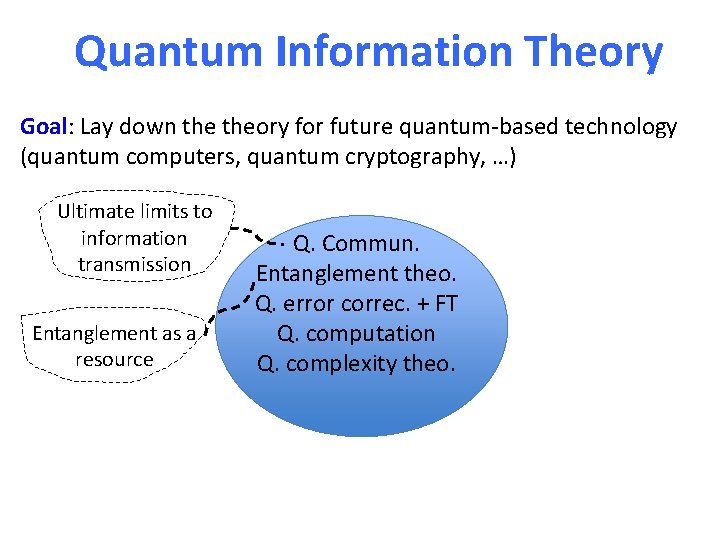 Quantum Information Theory

Goal: Lay down the theory for future quantum-based technology (quantum computers, quantum cryptography, …)

Ultimate limits to information transmission

Entanglement as a resource

Q. Commun.
Entanglement theo.
Q. error correc. + FT
Q. computation
Q. complexity theo.